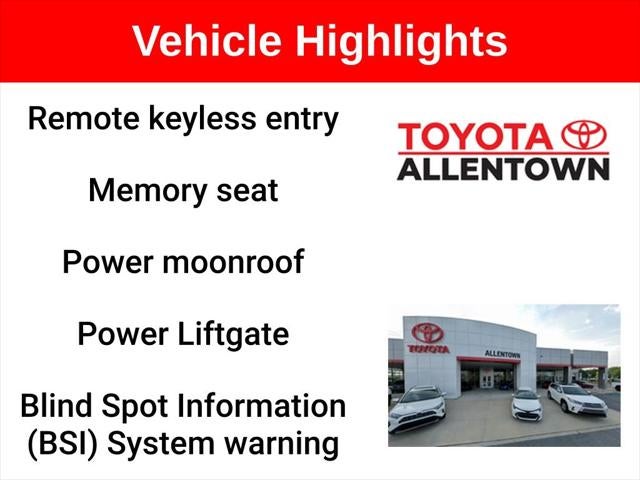 Vehicle Highlights

Remote keyless entry

Memory seat

Power moonroof

Power Liftgate

Blind Spot Information (BSI) System warning

TOYOTA
ALLENTOWN

TOYOTA
ALLENTOWN